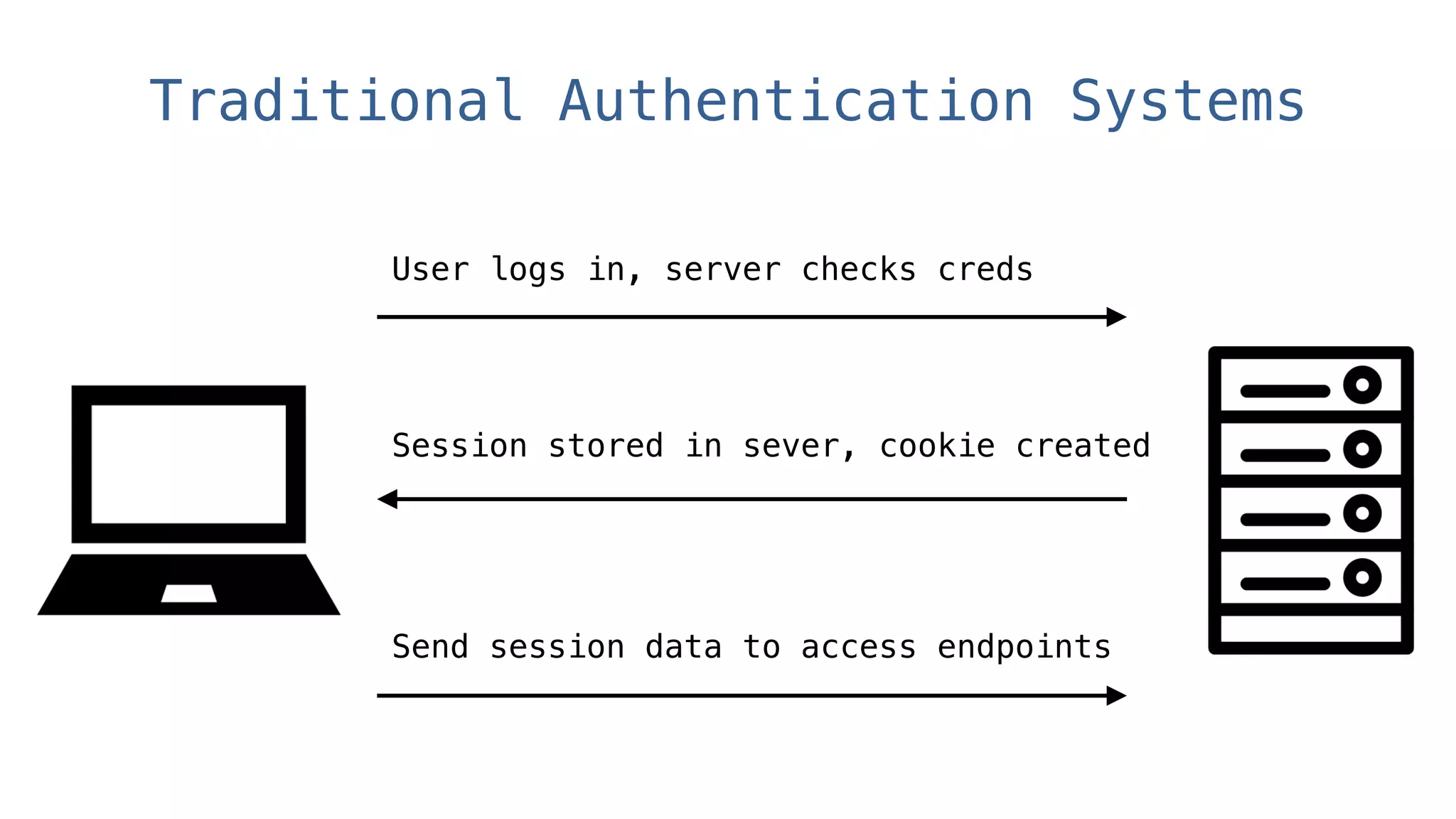 Traditional Authentication Systems

User logs in, server checks creds

Session stored in sever, cookie created

Send session data to access endpoints